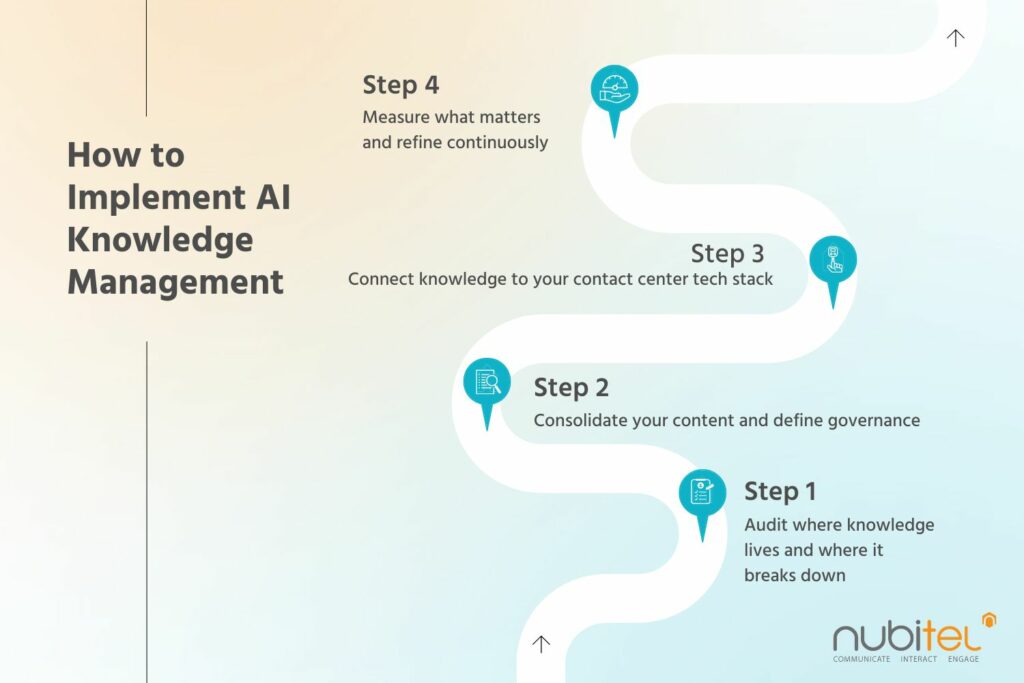 How to Implement AI Knowledge Management

Step 4
Measure what matters and refine continuously

Step 3
Connect knowledge to your contact center tech stack

Step 2
Consolidate your content and define governance

Step 1
Audit where knowledge lives and where it breaks down

nubitel
COMMUNICATE INTERACT ENGAGE